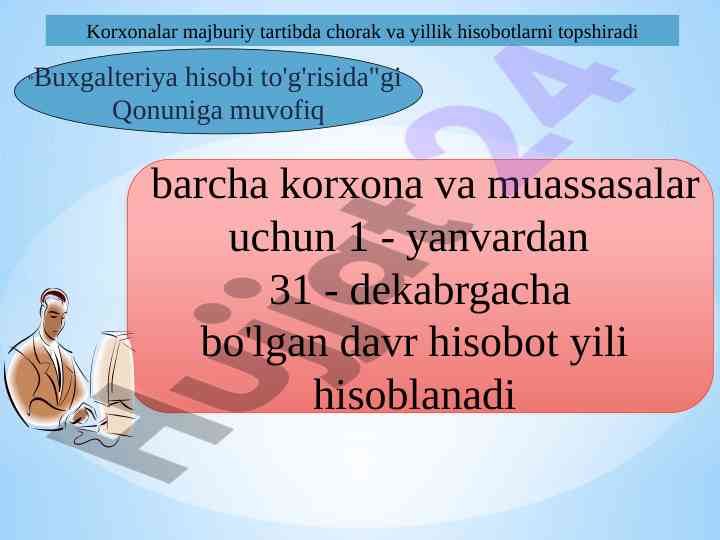 Korxonalar majburiy tartibda chorak va yillik hisobotlarni topshiradi

"Buxgalteriya hisobi to'g'risida"gi Qonuniga muvofiq

barcha korxona va muassasalar uchun 1 - yanvardan 31 - dekabrgacha bo'lgan davr hisobot yili hisoblanadi

Hujjat24